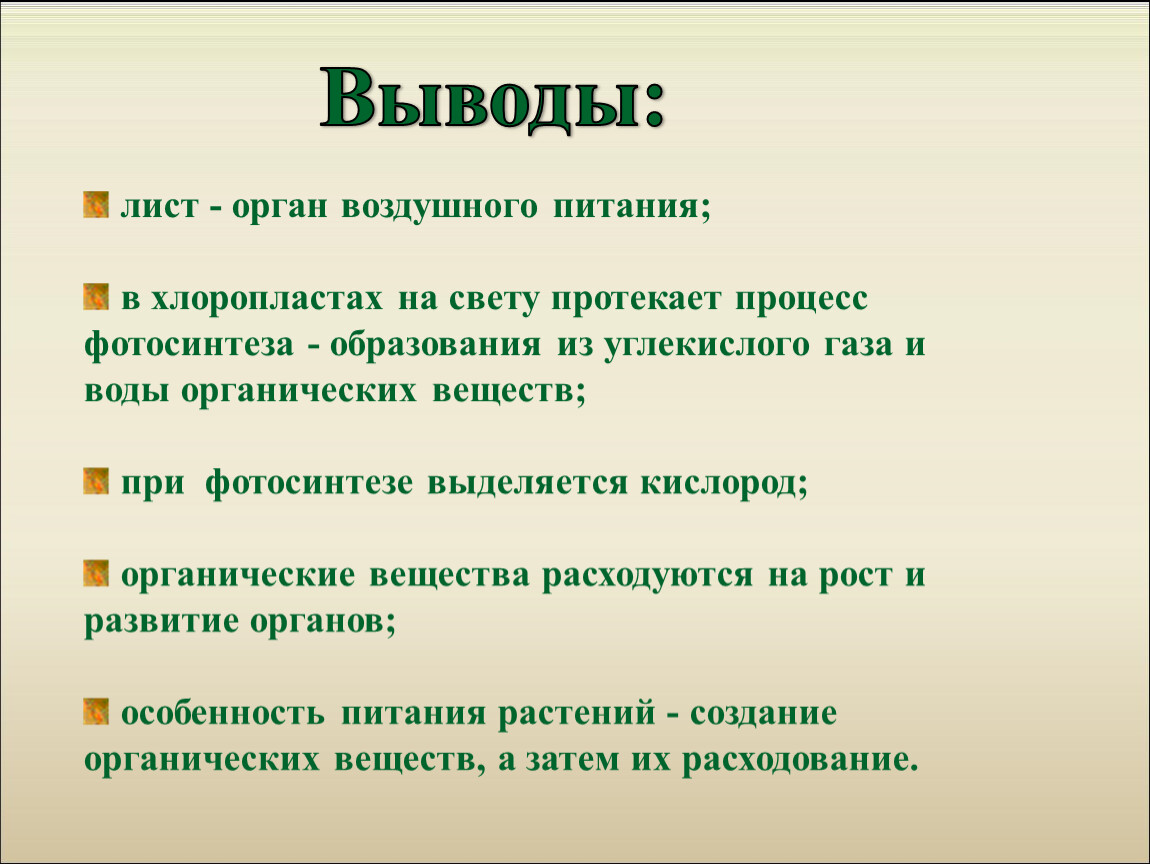 Выводы:

лист - орган воздушного питания;

в хлоропластах на свету протекает процесс фотосинтеза - образования из углекислого газа и воды органических веществ;

при фотосинтезе выделяется кислород;

органические вещества расходуются на рост и развитие органов;

особенность питания растений - создание органических веществ, а затем их расходование.